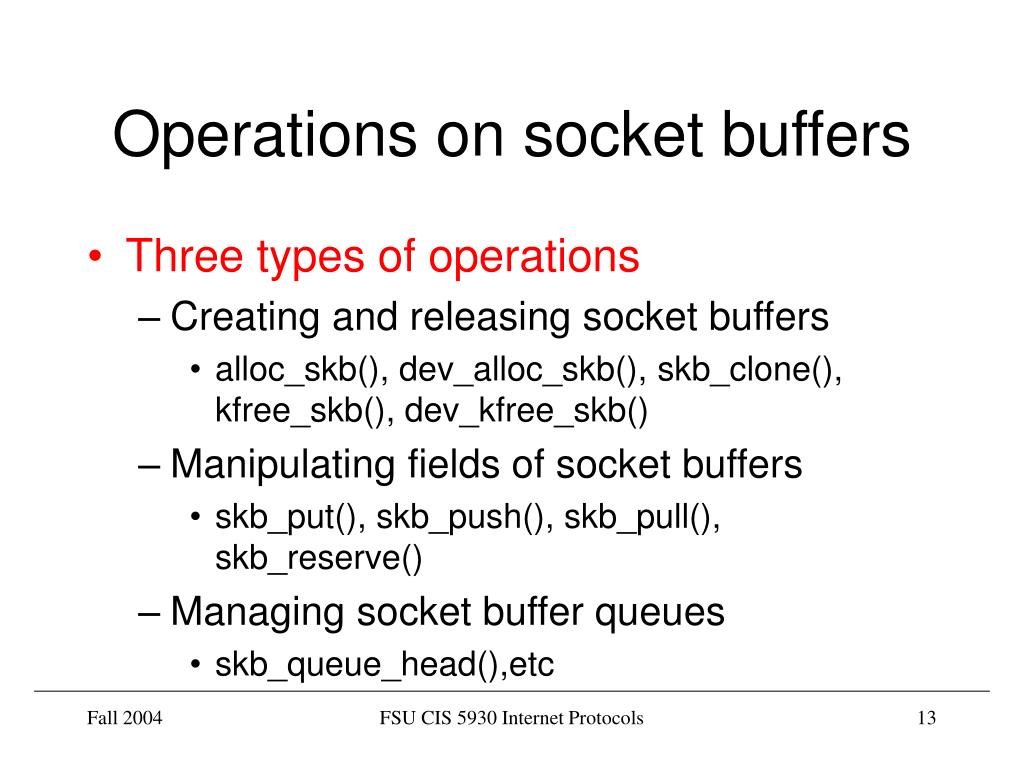 Operations on socket buffers

• Three types of operations
– Creating and releasing socket buffers
• alloc_skb(), dev_alloc_skb(), skb_clone(), kfree_skb(), dev_kfree_skb()
– Manipulating fields of socket buffers
• skb_put(), skb_push(), skb_pull(), skb_reserve()
– Managing socket buffer queues
• skb_queue_head(),etc

Fall 2004 FSU CIS 5930 Internet Protocols 13